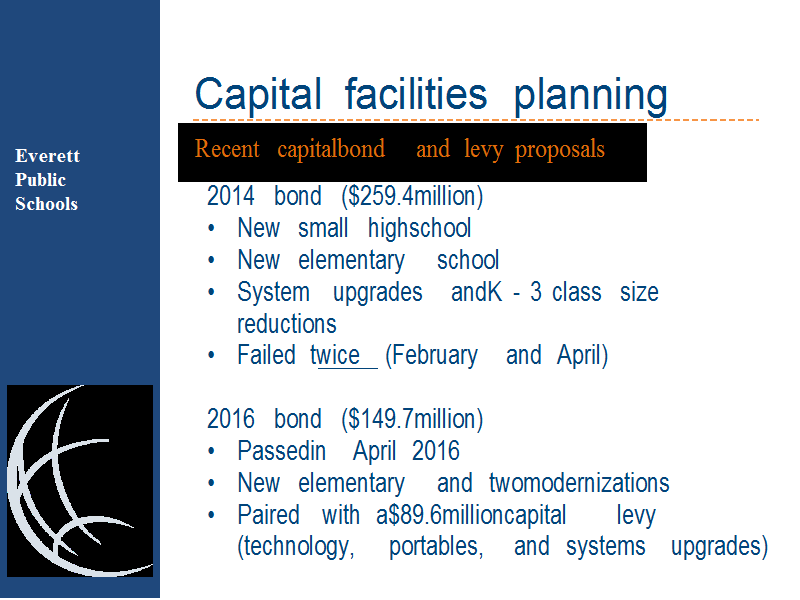 Everett Public Schools

Capital facilities planning

Recent capitalbond and levy proposals

2014 bond ($259.4million)
• New small highschool
• New elementary school
• System upgrades andK - 3 class size reductions
• Failed twice (February and April)

2016 bond ($149.7million)
• Passedin April 2016
• New elementary and twomodernizations
• Paired with a$89.6millioncapital levy (technology, portables, and systems upgrades)